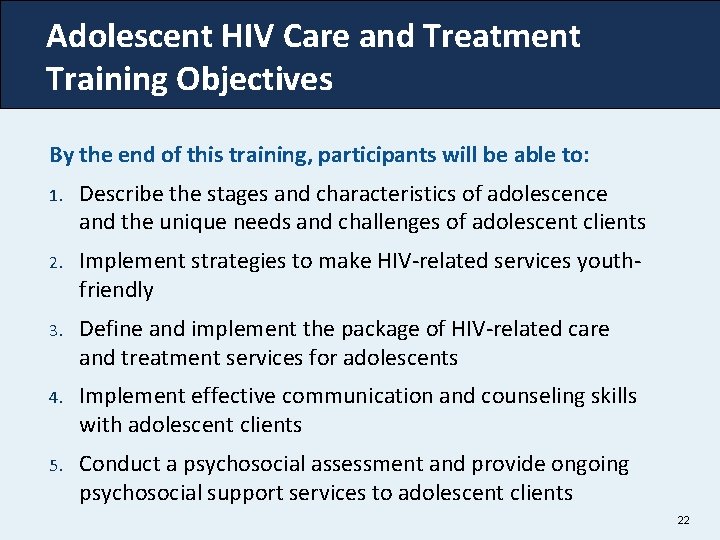 Adolescent HIV Care and Treatment Training Objectives

By the end of this training, participants will be able to:

1. Describe the stages and characteristics of adolescence and the unique needs and challenges of adolescent clients

2. Implement strategies to make HIV-related services youth-friendly

3. Define and implement the package of HIV-related care and treatment services for adolescents

4. Implement effective communication and counseling skills with adolescent clients

5. Conduct a psychosocial assessment and provide ongoing psychosocial support services to adolescent clients

22